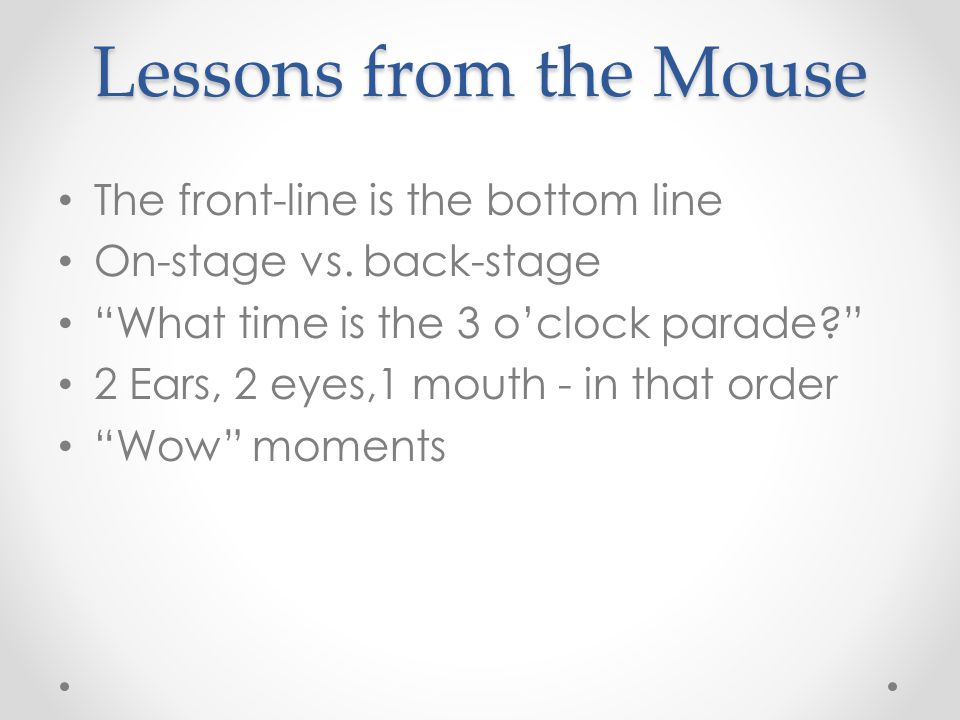 Lessons from the Mouse

• The front-line is the bottom line
• On-stage vs. back-stage
• “What time is the 3 o’clock parade?”
• 2 Ears, 2 eyes,1 mouth - in that order
• “Wow” moments